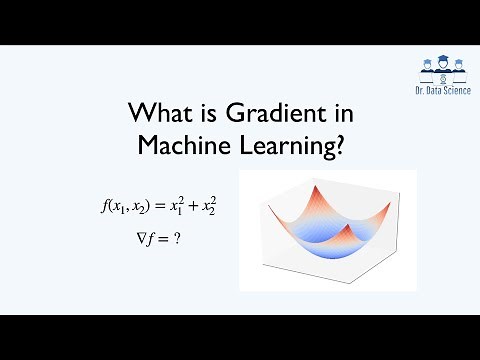 Dr. Data Science

What is Gradient in Machine Learning?

$f(x_1, x_2) = x_1^2 + x_2^2$

$\nabla f = ?$